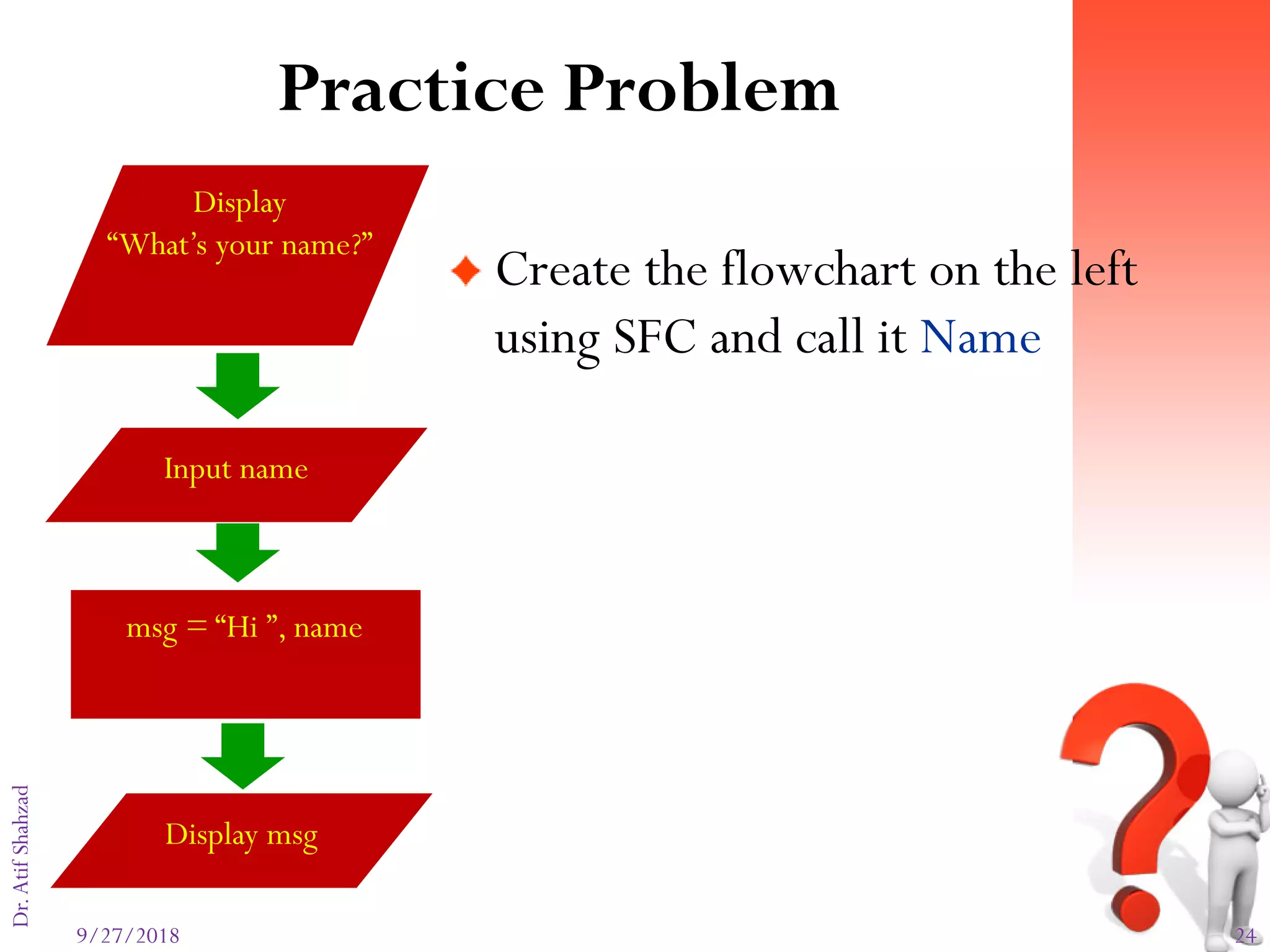 Practice Problem

Display
“What’s your name?”

Input name

msg = “Hi ”, name

Display msg

Create the flowchart on the left using SFC and call it Name

Dr. Atif Shahzad

9/27/2018

24